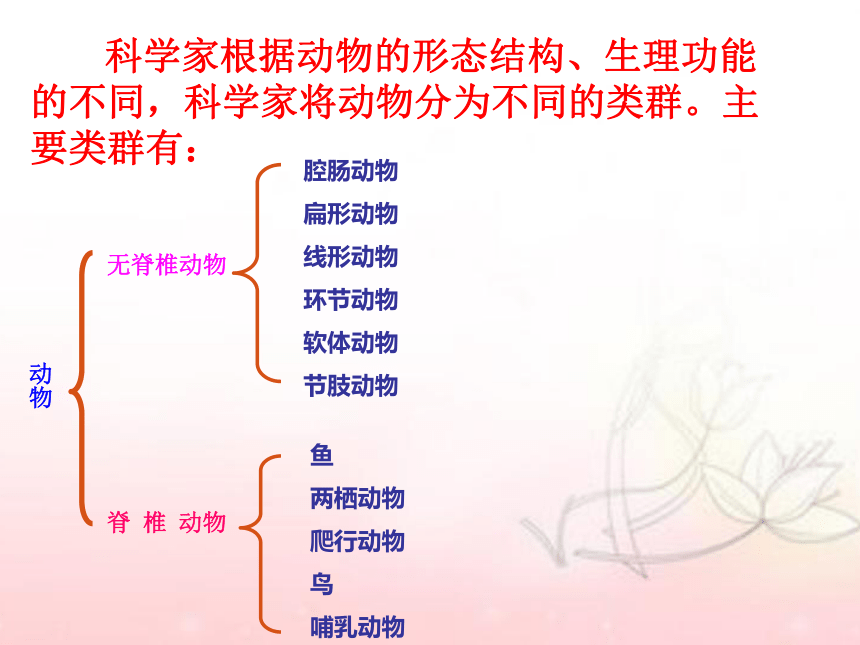 科学家根据动物的形态结构、生理功能的不同，科学家将动物分为不同的类群。主要类群有：

动物

无脊椎动物

腔肠动物
扁形动物
线形动物
环节动物
软体动物
节肢动物

脊 椎 动物

鱼
两栖动物
爬行动物
鸟
哺乳动物